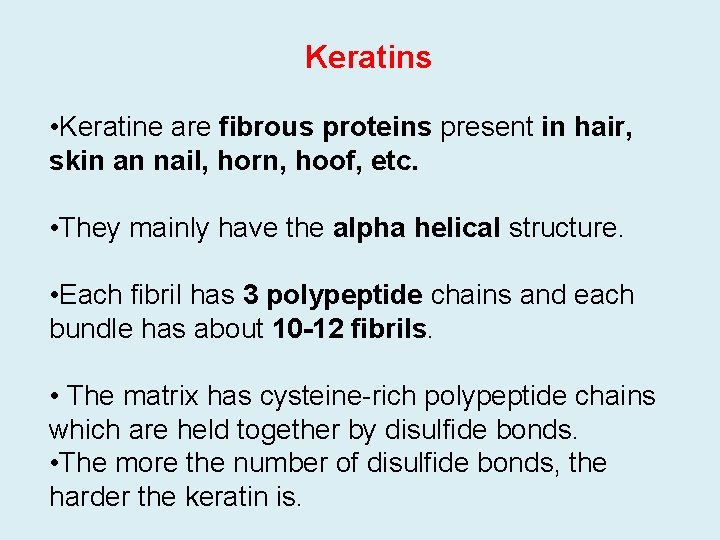 Keratins

•Keratine are fibrous proteins present in hair, skin an nail, horn, hoof, etc.

•They mainly have the alpha helical structure.

•Each fibril has 3 polypeptide chains and each bundle has about 10-12 fibrils.

• The matrix has cysteine-rich polypeptide chains which are held together by disulfide bonds.
•The more the number of disulfide bonds, the harder the keratin is.